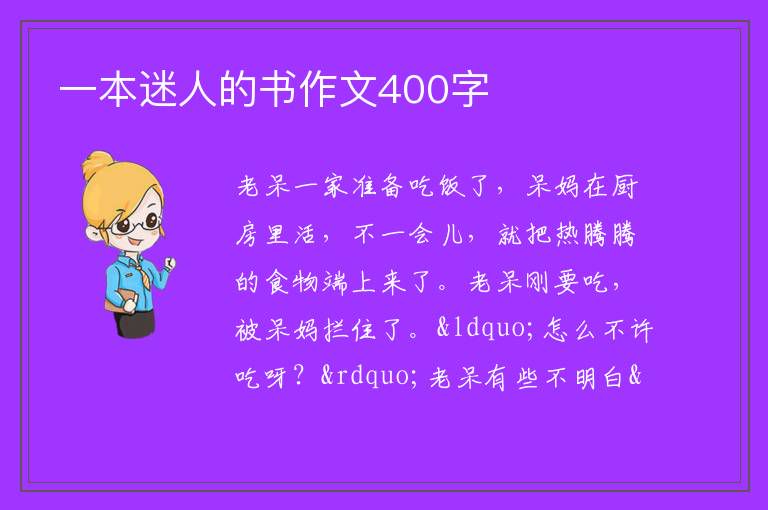 一本迷人的书作文400字

老呆一家准备吃饭了，呆妈在厨房里活，不一会儿，就把热腾腾的食物端上来了。老呆刚要吃，被呆妈拦住了。&ldquo;怎么不许吃呀？&rdquo;老呆有些不明白&